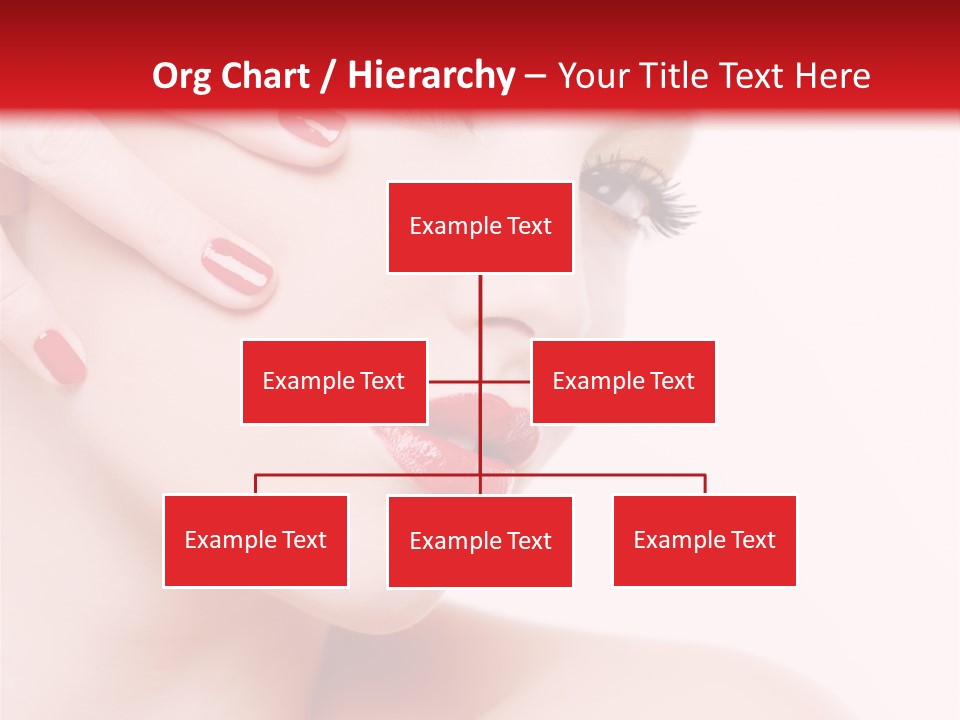 Org Chart / Hierarchy – Your Title Text Here

Example Text

Example Text

Example Text

Example Text

Example Text

Example Text